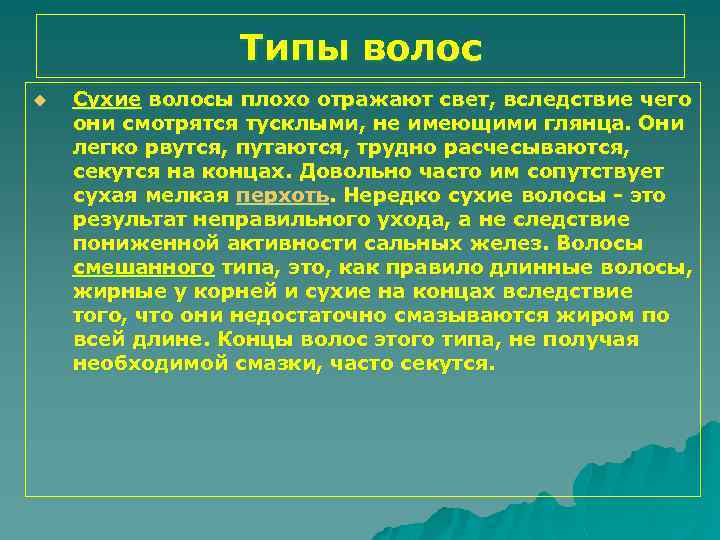 Типы волос

Сухие волосы плохо отражают свет, вследствие чего они смотрятся тусклыми, не имеющими глянца. Они легко рвутся, путаются, трудно расчесываются, секутся на концах. Довольно часто им сопутствует сухая мелкая перхоть. Нередко сухие волосы - это результат неправильного ухода, а не следствие пониженной активности сальных желез. Волосы смешанного типа, это, как правило длинные волосы, жирные у корней и сухие на концах вследствие того, что они недостаточно смазываются жиром по всей длине. Концы волос этого типа, не получая необходимой смазки, часто секутся.